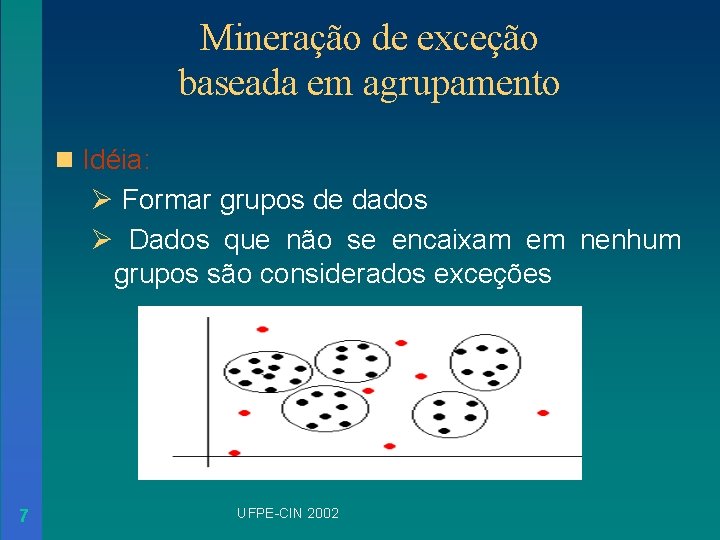 Mineração de exceção baseada em agrupamento

Idéia:

Formar grupos de dados

Dados que não se encaixam em nenhum grupos são considerados exceções

7

UFPE-CIN 2002